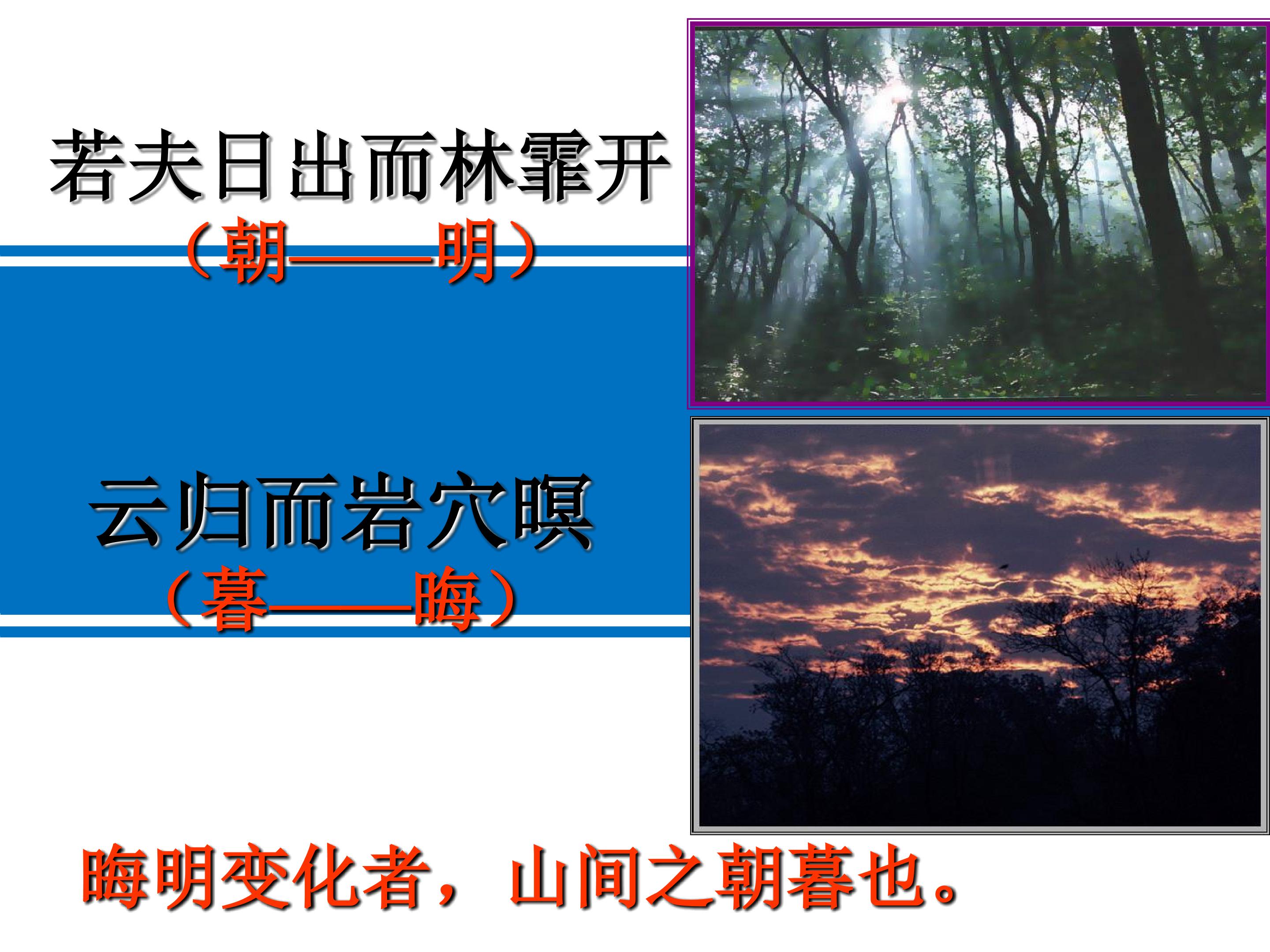 若夫日出而林霏开
（朝——明）

云归而岩穴暝
（暮——晦）

晦明变化者，山间之朝暮也。